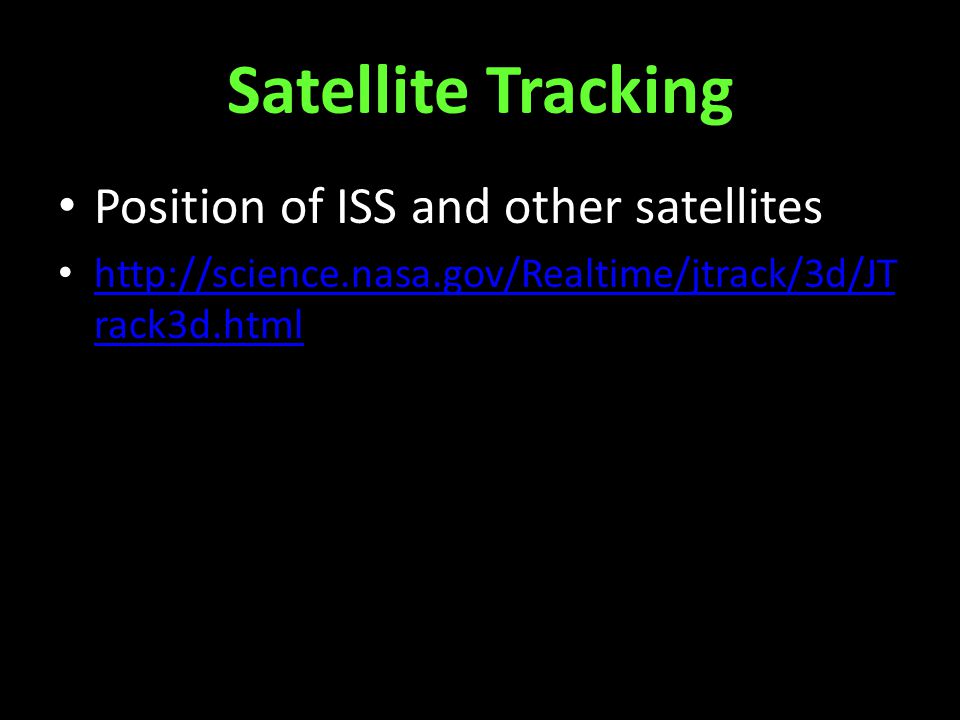 Satellite Tracking

• Position of ISS and other satellites
• http://science.nasa.gov/Realtime/jtrack/3d/JTrack3d.html